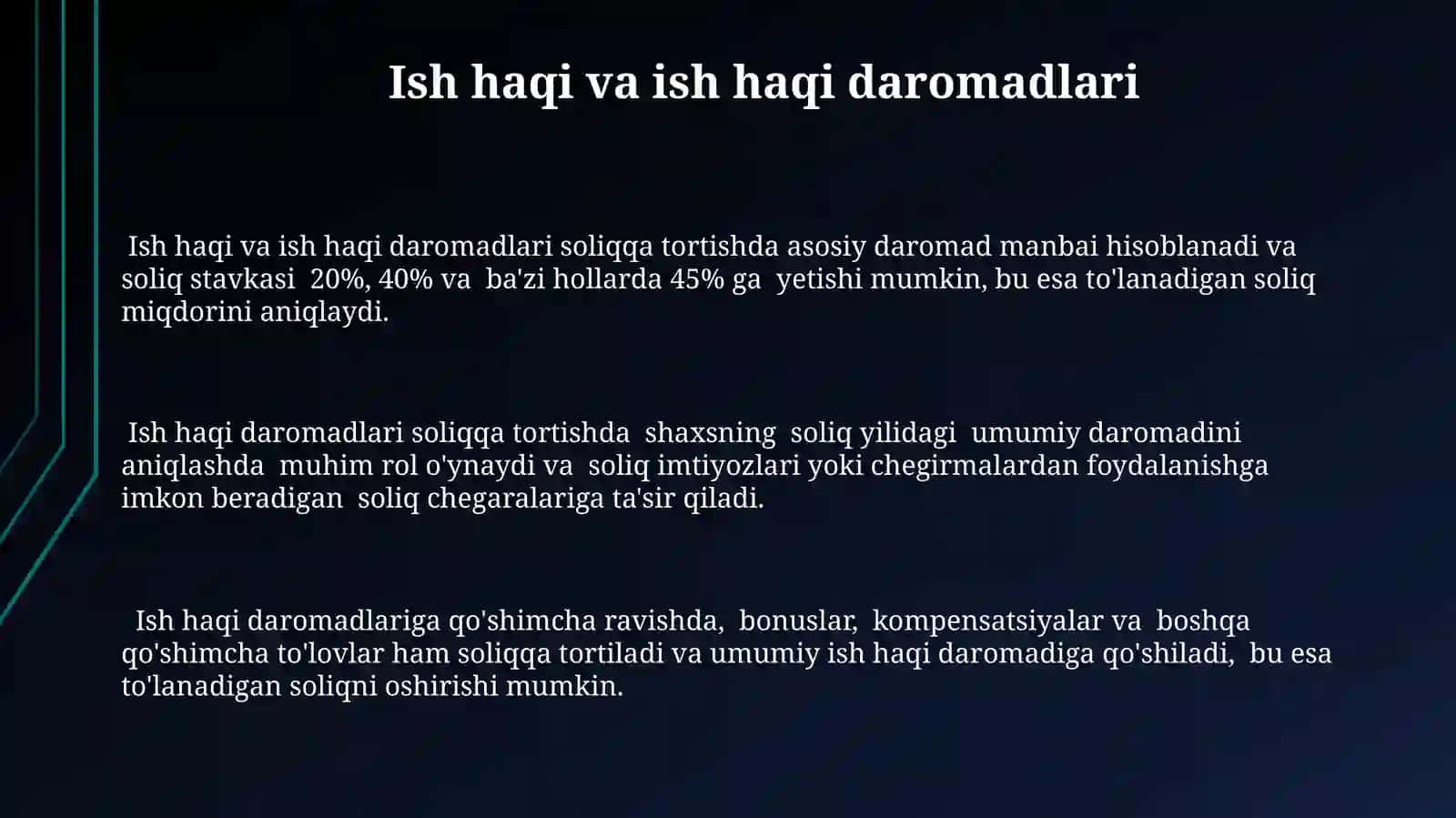 Ish haqi va ish haqi daromadlari

Ish haqi va ish haqi daromadlari soliqqa tortishda asosiy daromad manbai hisoblanadi va soliq stavkasi 20%, 40% va ba'zi hollarda 45% ga yetishi mumkin, bu esa to'lanadigan soliq miqdorini aniqlaydi.

Ish haqi daromadlari soliqqa tortishda shaxsning soliq yilidagi umumiy daromadini aniqlashda muhim rol o'ynaydi va soliq imtiyozlari yoki chegirmalardan foydalanishga imkon beradigan soliq chegaralariga ta'sir qiladi.

Ish haqi daromadlariga qo'shimcha ravishda, bonuslar, kompensatsiyalar va boshqa qo'shimcha to'lovlar ham soliqqa tortiladi va umumiy ish haqi daromadiga qo'shiladi, bu esa to'lanadigan soliqni oshirishi mumkin.